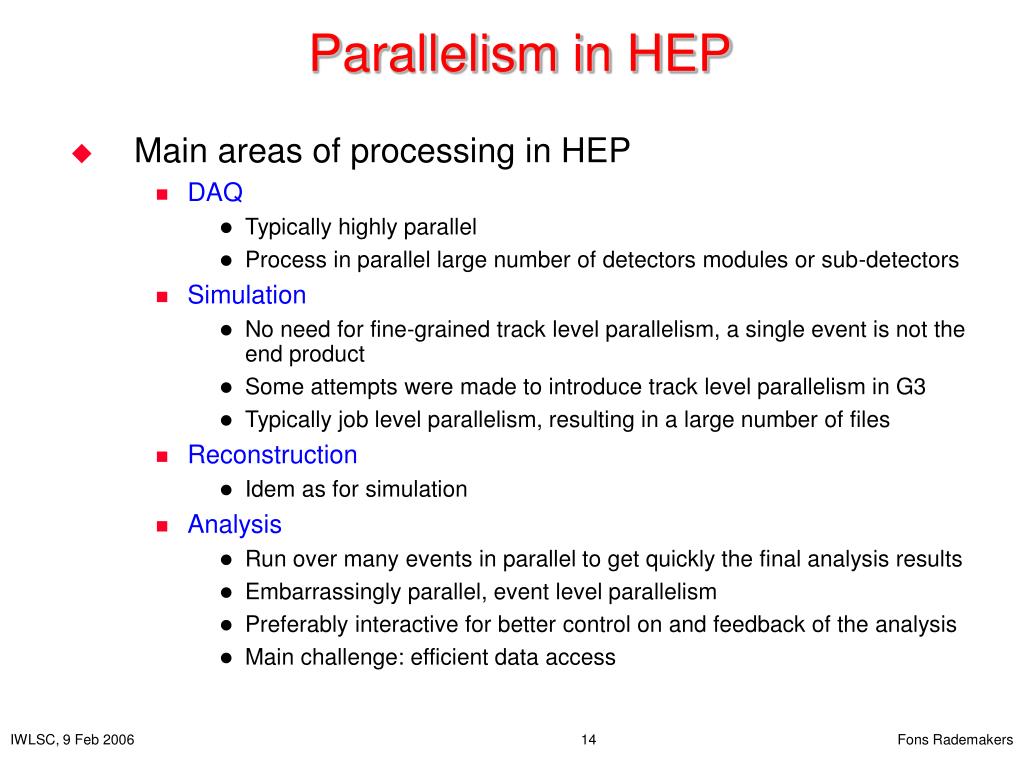 Parallelism in HEP

Main areas of processing in HEP

DAQ

Typically highly parallel

Process in parallel large number of detectors modules or sub-detectors

Simulation

No need for fine-grained track level parallelism, a single event is not the end product

Some attempts were made to introduce track level parallelism in G3

Typically job level parallelism, resulting in a large number of files

Reconstruction

Idem as for simulation

Analysis

Run over many events in parallel to get quickly the final analysis results

Embarrassingly parallel, event level parallelism

Preferably interactive for better control on and feedback of the analysis

Main challenge: efficient data access

IWLSC, 9 Feb 2006

14

Fons Rademakers